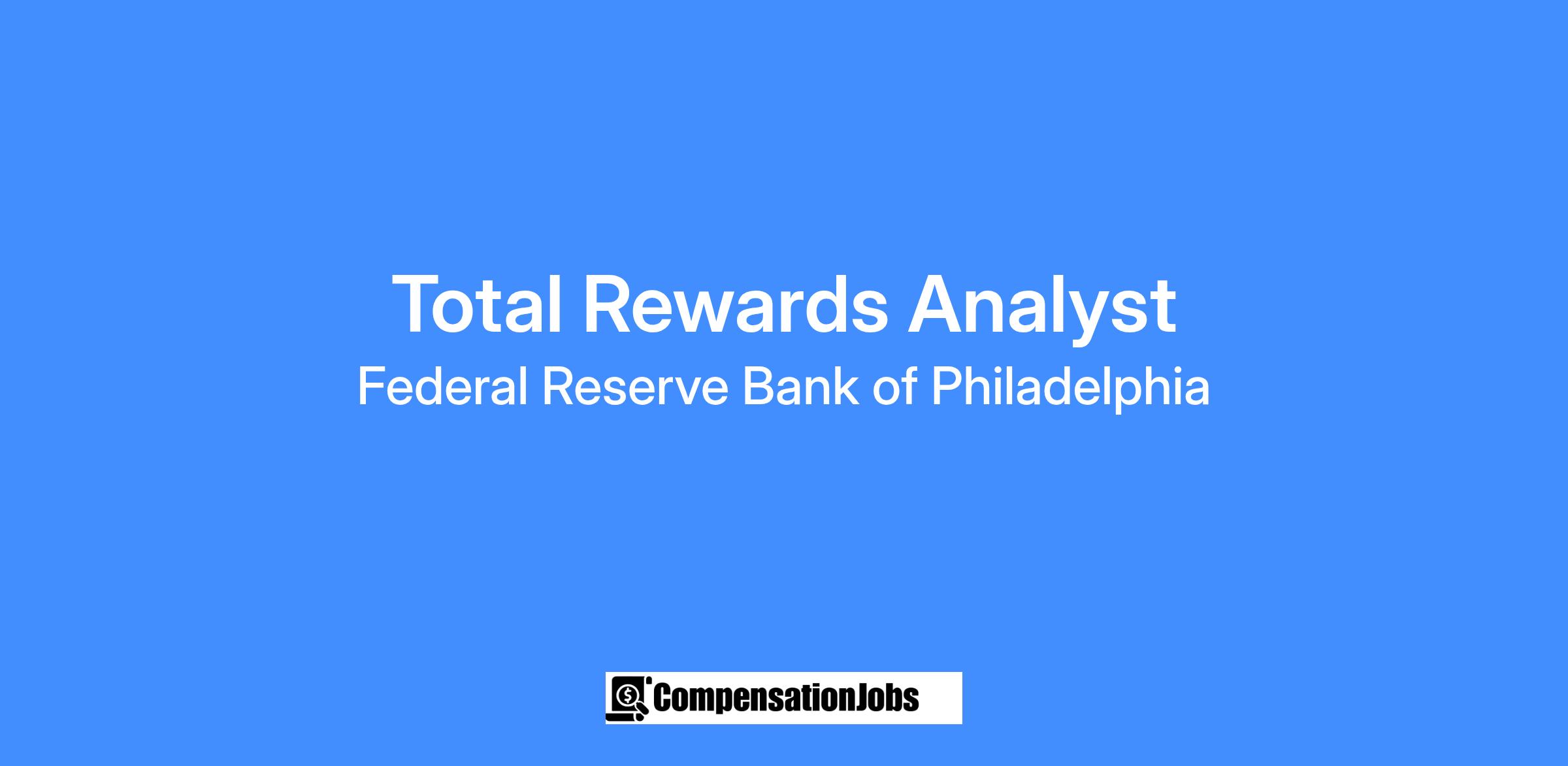 Total Rewards Analyst
Federal Reserve Bank of Philadelphia

CompensationJobs